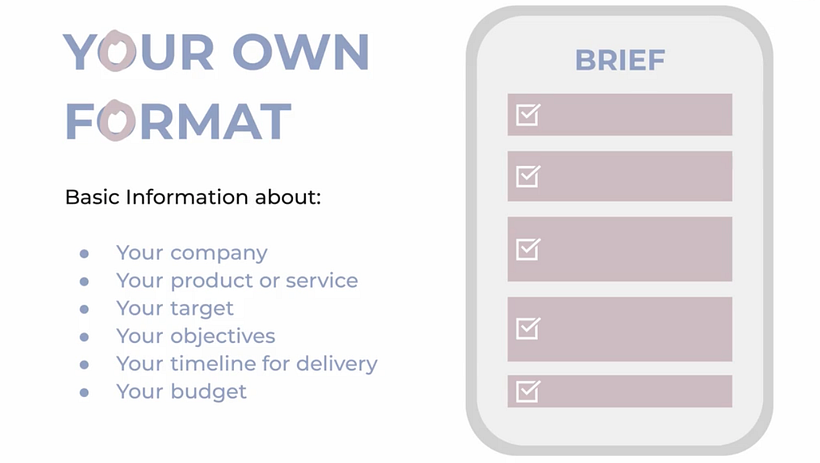 YOUR OWN FORMAT

Basic Information about:

- Your company
- Your product or service
- Your target
- Your objectives
- Your timeline for delivery
- Your budget

BRIEF